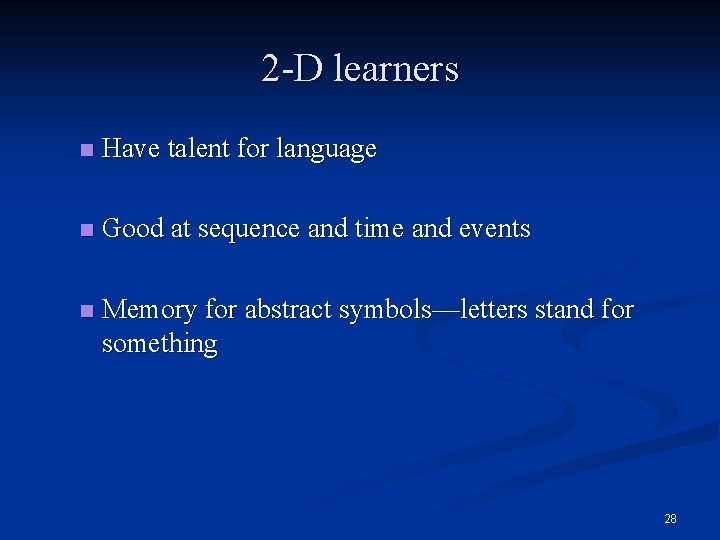 2-D learners

- Have talent for language
- Good at sequence and time and events
- Memory for abstract symbols—letters stand for something

28